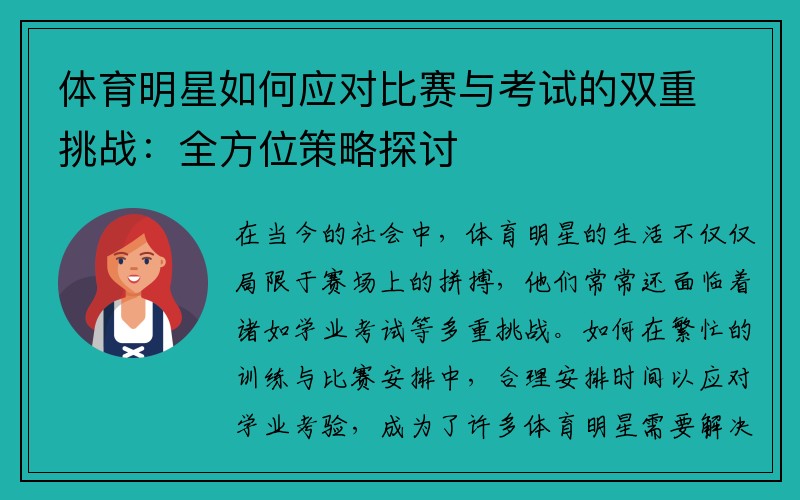 体育明星如何应对比赛与考试的双重挑战：全方位策略探讨

在当今的社会中，体育明星的生活不仅仅局限于赛场上的拼搏，他们常常还面临着诸如学业考试等多重挑战。如何在繁忙的训练与比赛安排中，合理安排时间以应对学业考验，成为了许多体育明星需要解决